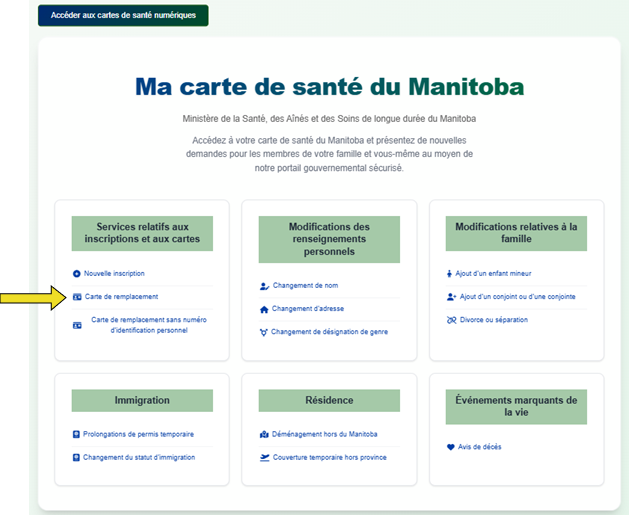 Accéder aux cartes de santé numériques

Ma carte de santé du Manitoba

Ministère de la Santé, des Aînés et des Soins de longue durée du Manitoba

Accédez à votre carte de santé du Manitoba et présentez de nouvelles demandes pour les membres de votre famille et vous-même au moyen de notre portail gouvernemental sécurisé.

Services relatifs aux inscriptions et aux cartes

Nouvelle inscription

Carte de remplacement

Carte de remplacement sans numéro d'identification personnel

Modifications des renseignements personnels

Changement de nom

Changement d'adresse

Changement de désignation de genre

Modifications relatives à la famille

Ajout d'un enfant mineur

Ajout d'un conjoint ou d'une conjointe

Divorce ou séparation

Immigration

Prolongations de permis temporaire

Changement du statut d'immigration

Résidence

Déménagement hors du Manitoba

Couverture temporaire hors province

Événements marquants de la vie

Avis de décès